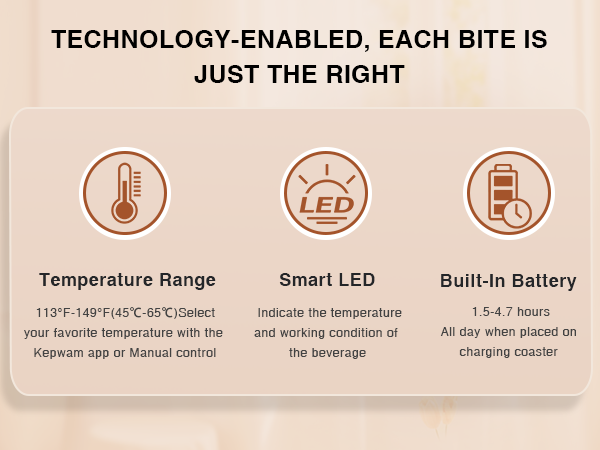 TECHNOLOGY-ENABLED, EACH BITE IS JUST THE RIGHT

LED

Temperature Range

113°F-149°F(45℃-65℃)Select your favorite temperature with the Kepwam app or Manual control

Smart LED

Indicate the temperature and working condition of the beverage

Built-In Battery

1.5-4.7 hours
All day when placed on charging coaster